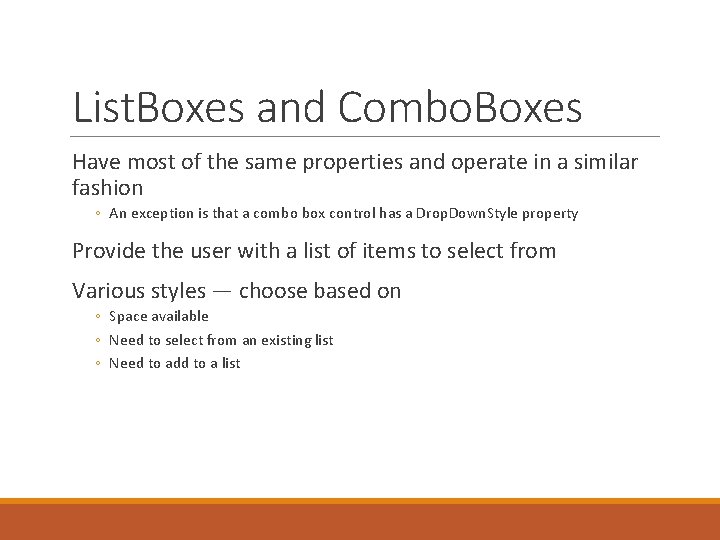 ListBoxes and ComboBoxes

Have most of the same properties and operate in a similar fashion

◦ An exception is that a combo box control has a DropDownStyle property

Provide the user with a list of items to select from

Various styles — choose based on

◦ Space available
◦ Need to select from an existing list
◦ Need to add to a list